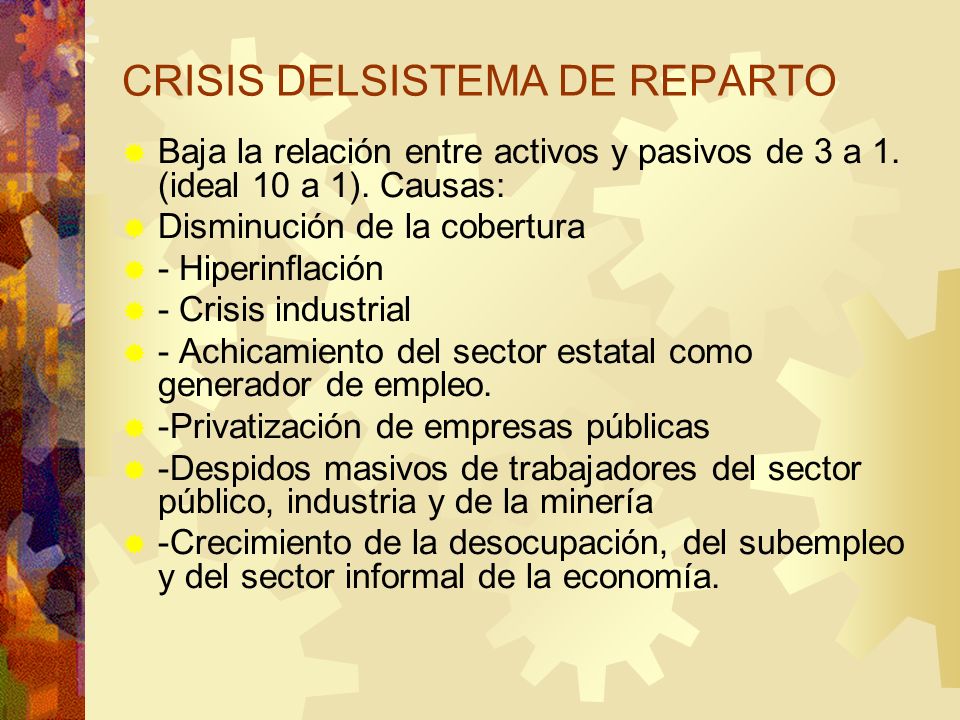 CRISIS DELSISTEMA DE REPARTO

Baja la relación entre activos y pasivos de 3 a 1. (ideal 10 a 1). Causas:

Disminución de la cobertura

- Hiperinflación

- Crisis industrial

- Achicamiento del sector estatal como generador de empleo.

-Privatización de empresas públicas

-Despidos masivos de trabajadores del sector público, industria y de la minería

-Crecimiento de la desocupación, del subempleo y del sector informal de la economía.